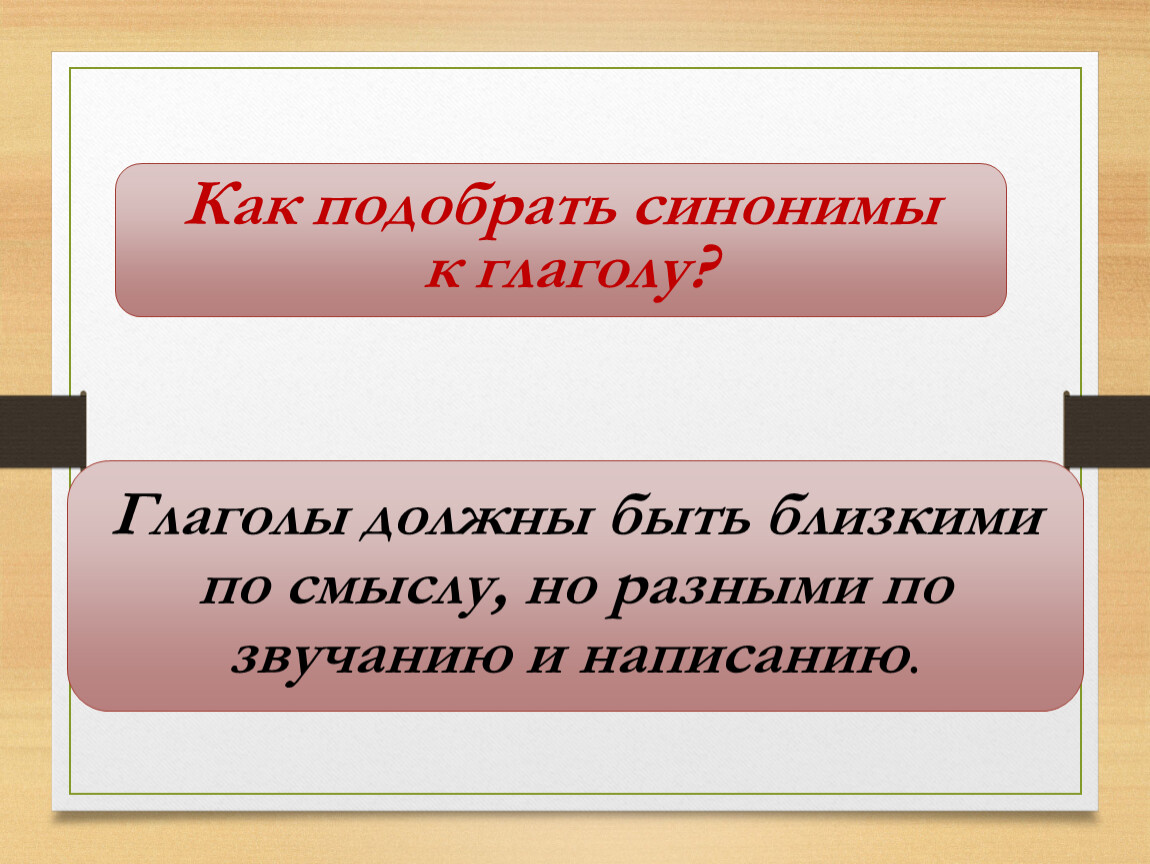 Как подобрать синонимы к глаголу?

Глаголы должны быть близкими по смыслу, но разными по звучанию и написанию.